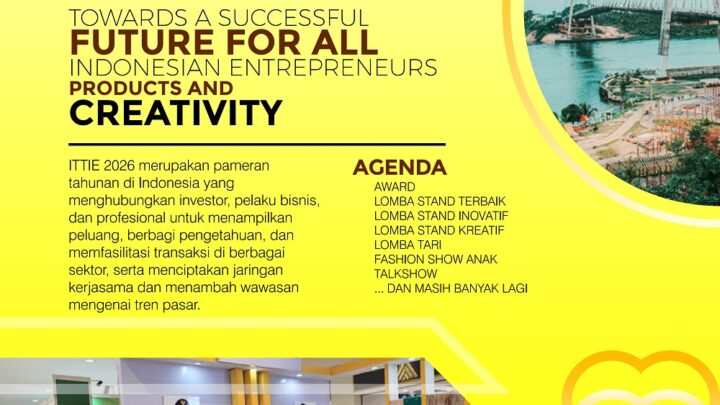 TOWARDS A SUCCESSFUL
FUTURE FOR ALL
INDONESIAN ENTREPRENEURS
PRODUCTS AND
CREATIVITY

ITTIE 2026 merupakan pameran tahunan di Indonesia yang menghubungkan investor, pelaku bisnis, dan profesional untuk menampilkan peluang, berbagi pengetahuan, dan memfasilitasi transaksi di berbagai sektor, serta menciptakan jaringan kerjasama dan menambah wawasan mengenai tren pasar.

AGENDA
AWARD
LOMBA STAND TERBAIK
LOMBA STAND INOVATIF
LOMBA STAND KREATIF
LOMBA TARI
FASHION SHOW ANAK
TALKSHOW
... DAN MASIH BANYAK LAGI